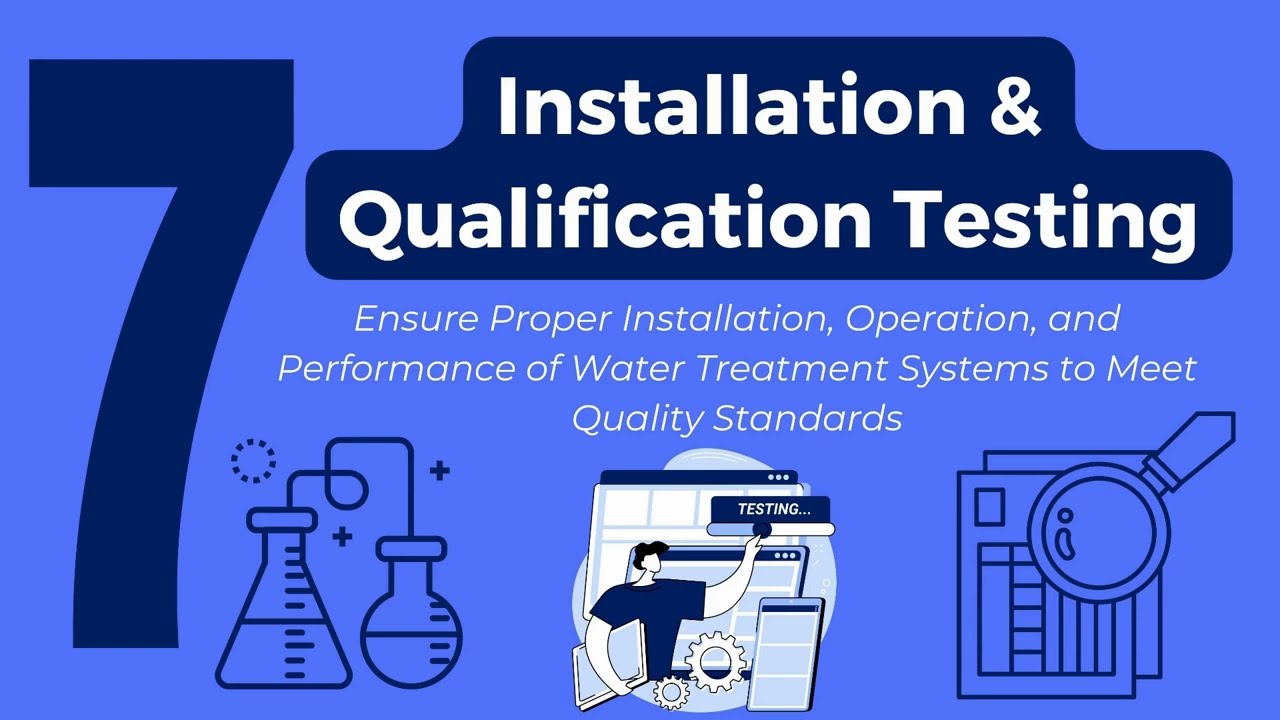 7

Installation & Qualification Testing

Ensure Proper Installation, Operation, and Performance of Water Treatment Systems to Meet Quality Standards

TESTING...